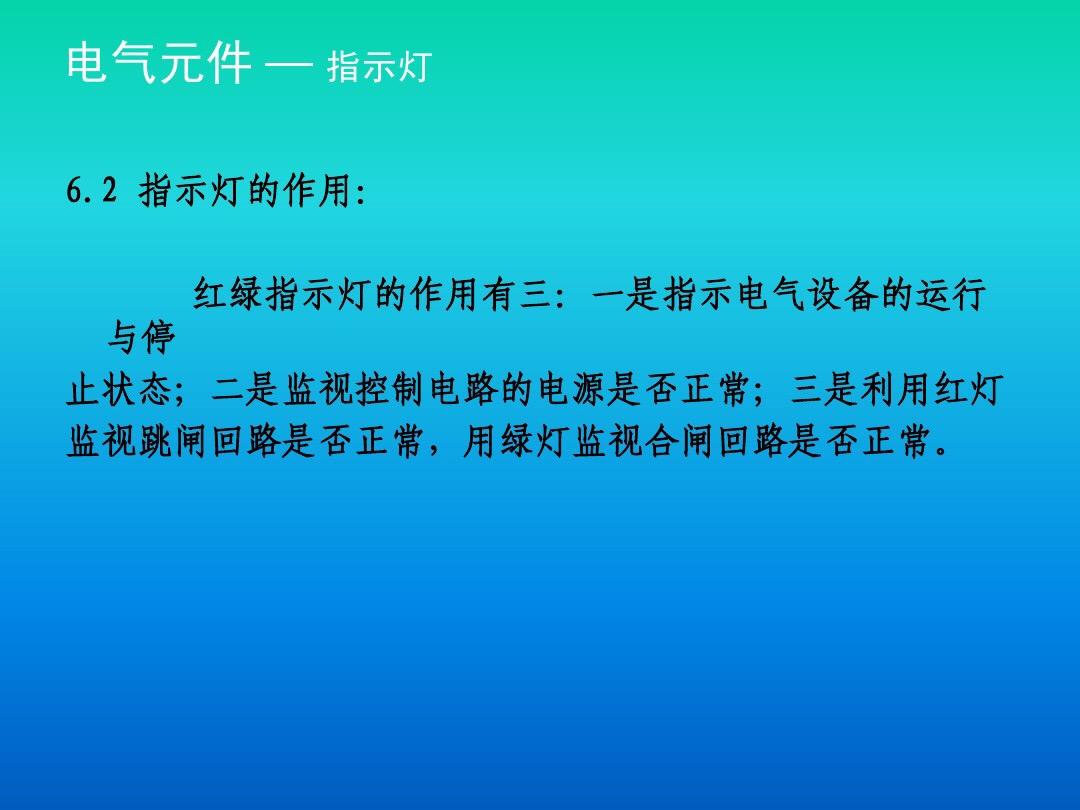 电气元件 — 指示灯

6.2 指示灯的作用:

红绿指示灯的作用有三：一是指示电气设备的运行与停止状态；二是监视控制电路的电源是否正常；三是利用红灯监视跳闸回路是否正常，用绿灯监视合闸回路是否正常。